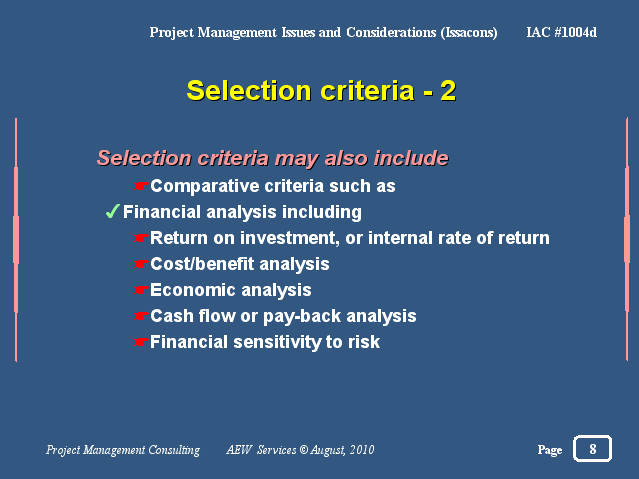 Project Management Issues and Considerations (Issacons) IAC #1004d

Selection criteria - 2

Selection criteria may also include

☛Comparative criteria such as

✓Financial analysis including

☛Return on investment, or internal rate of return

☛Cost/benefit analysis

☛Economic analysis

☛Cash flow or pay-back analysis

☛Financial sensitivity to risk

Project Management Consulting AEW Services © August, 2010 Page 8